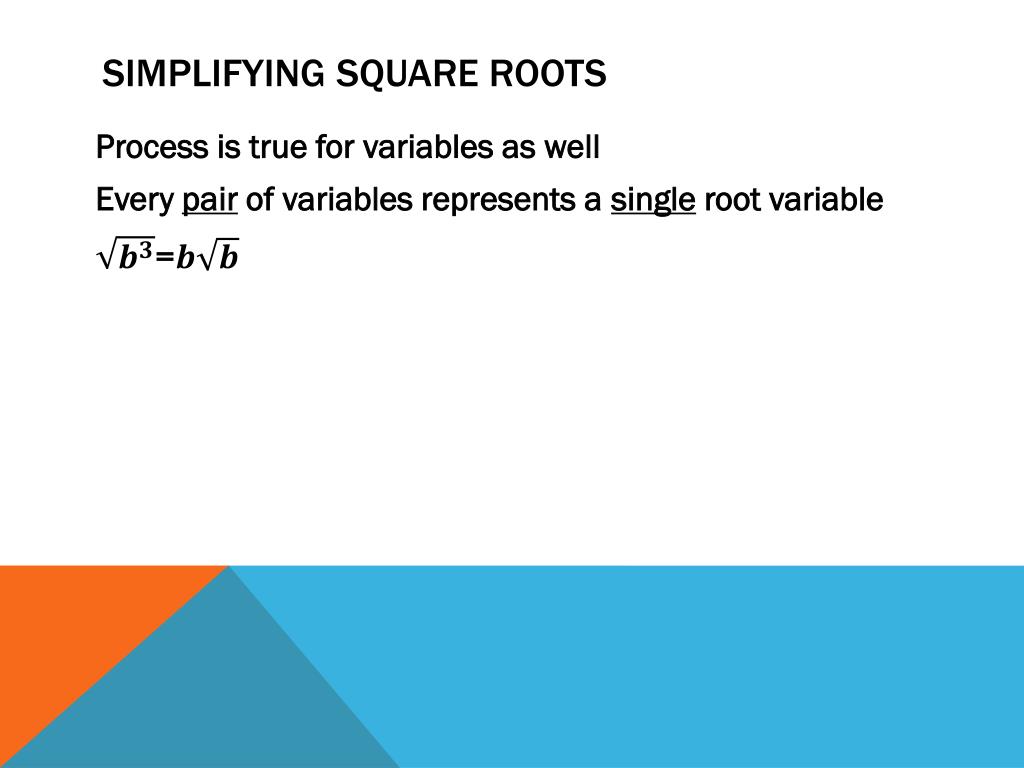 SIMPLIFYING SQUARE ROOTS

Process is true for variables as well

Every pair of variables represents a single root variable

$\sqrt{b^3}=b\sqrt{b}$